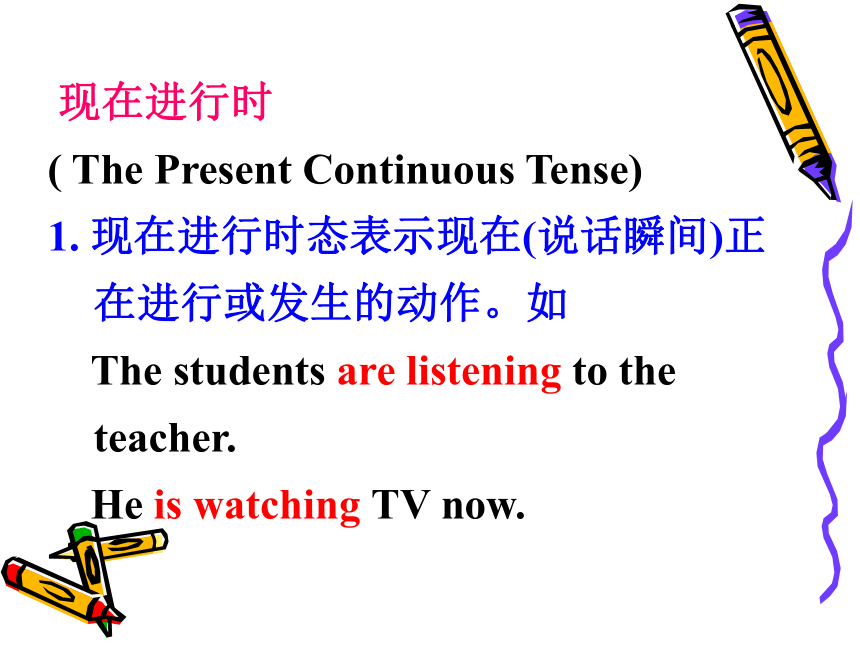 现在进行时

( The Present Continuous Tense)

1. 现在进行时态表示现在(说话瞬间)正在进行或发生的动作。如

The students are listening to the teacher.

He is watching TV now.